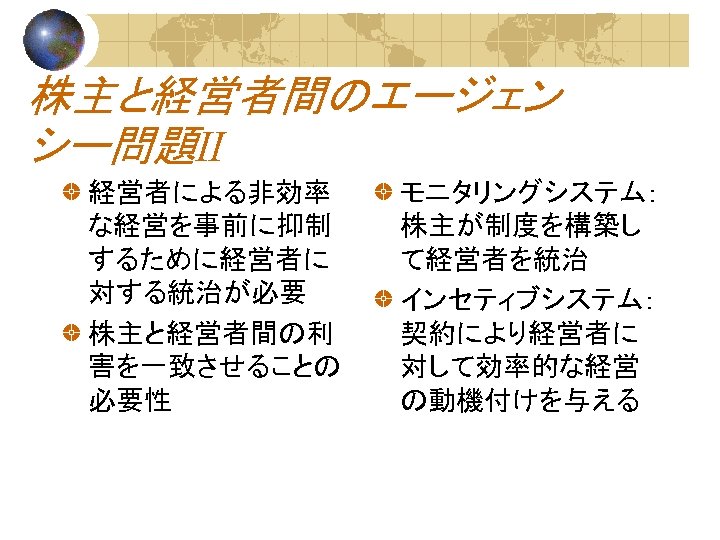 株主と経営者間のエージェンシー問題II

経営者による非効率な経営を事前に抑制するために経営者に対する統治が必要

株主と経営者間の利害を一致させることの必要性

モニタリングシステム：株主が制度を構築して経営者を統治

インセティブシステム：契約により経営者に対して効率的な経営の動機付けを与える